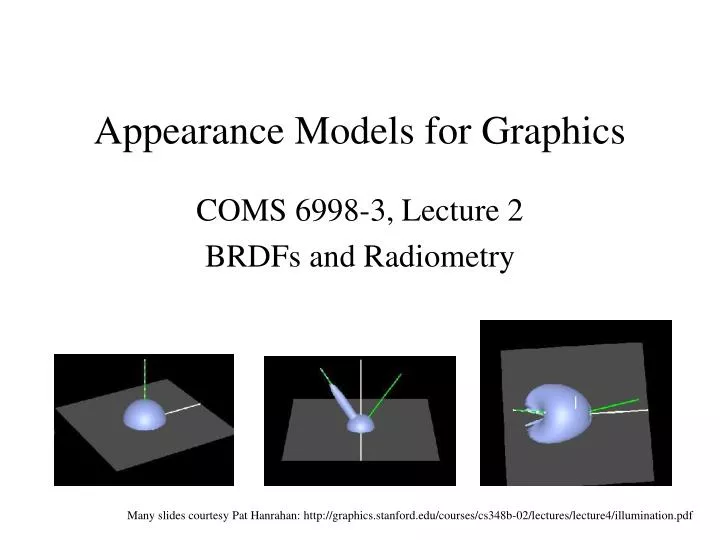 Appearance Models for Graphics

COMS 6998-3, Lecture 2

BRDFs and Radiometry

Many slides courtesy Pat Hanrahan: http://graphics.stanford.edu/courses/cs348b-02/lectures/lecture4/illumination.pdf